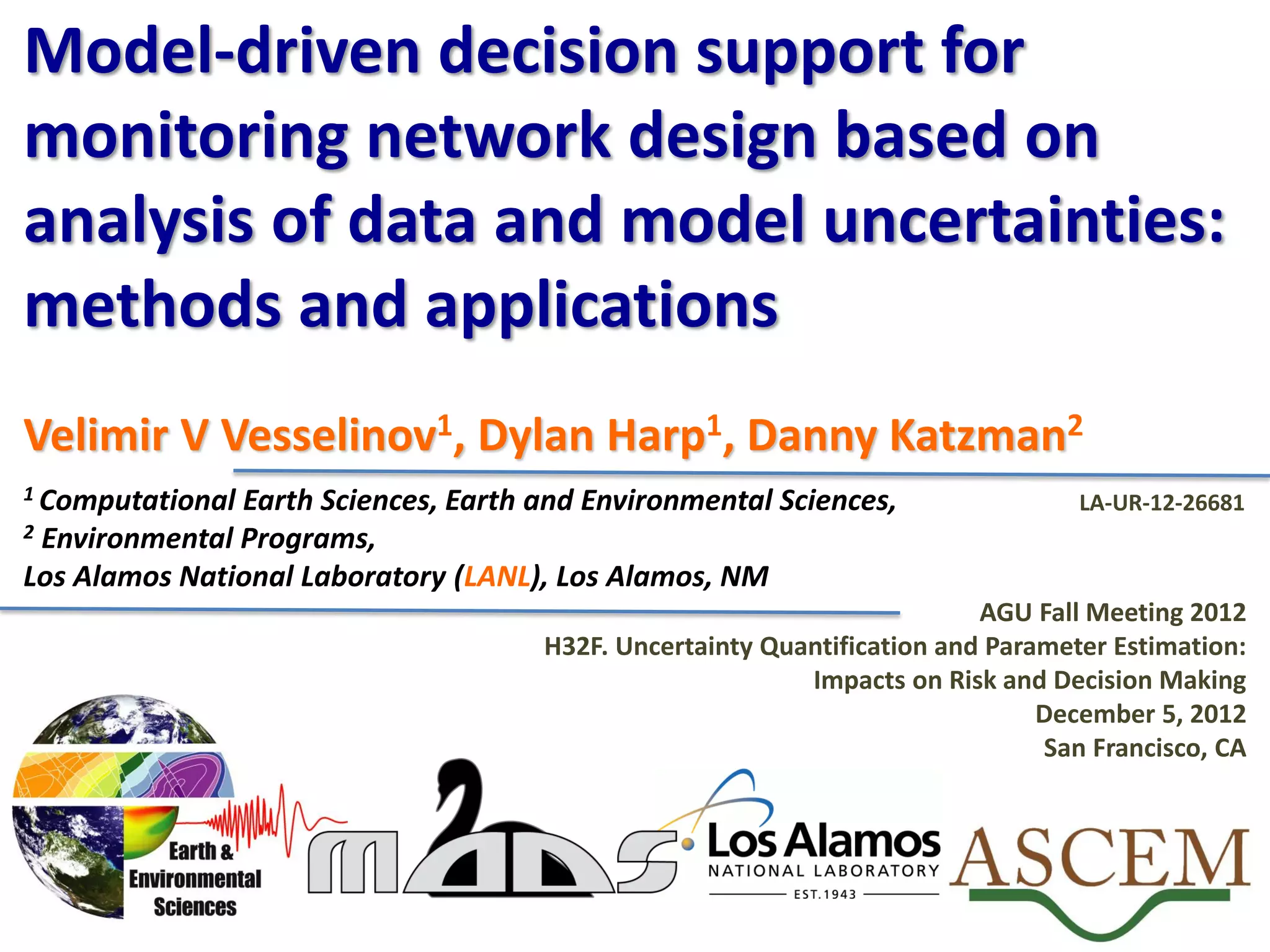 Model-driven decision support for monitoring network design based on analysis of data and model uncertainties: methods and applications

Velimir V Vesselinov$^1$, Dylan Harp$^1$, Danny Katzman$^2$

$^1$ Computational Earth Sciences, Earth and Environmental Sciences,
$^2$ Environmental Programs,
Los Alamos National Laboratory (LANL), Los Alamos, NM

LA-UR-12-26681

AGU Fall Meeting 2012
H32F. Uncertainty Quantification and Parameter Estimation: Impacts on Risk and Decision Making
December 5, 2012
San Francisco, CA

Earth & Environmental Sciences

MADS

Los Alamos NATIONAL LABORATORY EST.1943

ASCEM